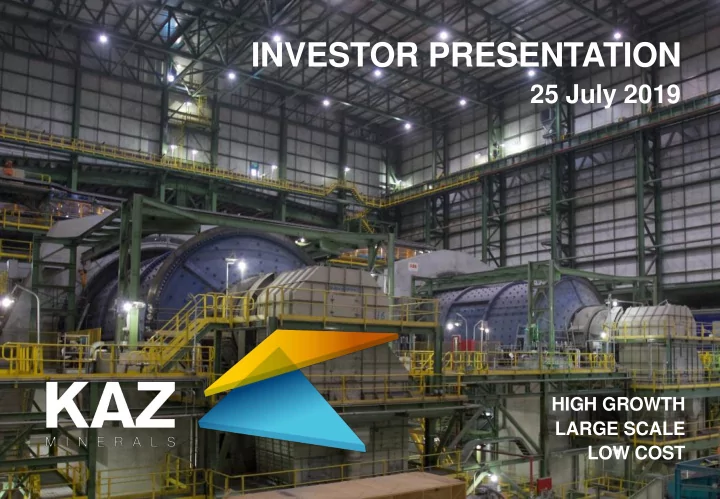 INVESTOR PRESENTATION
25 July 2019

KAZ
MINERALS

HIGH GROWTH
LARGE SCALE
LOW COST